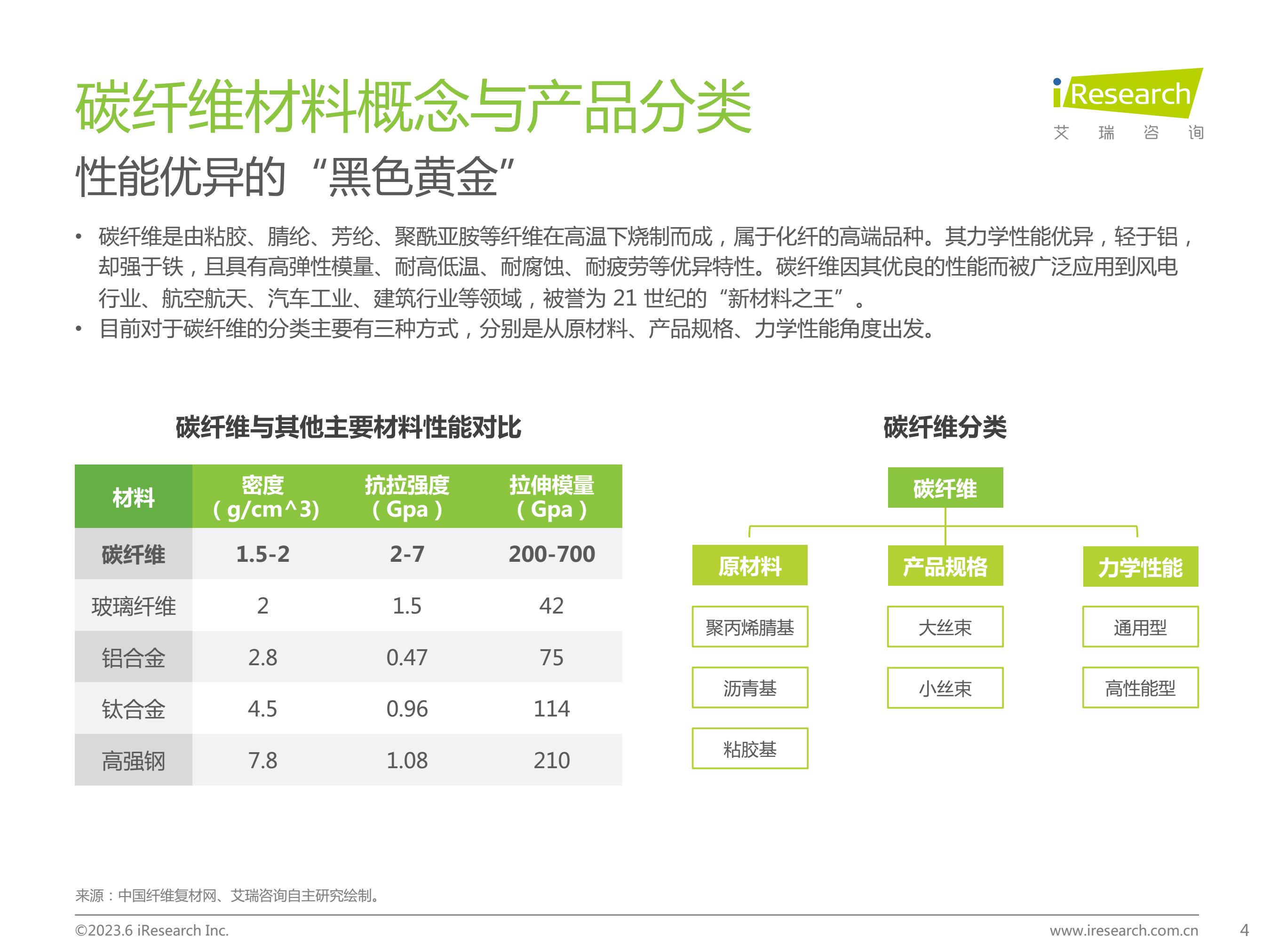 碳纤维材料概念与产品分类

iResearch
艾 瑞 咨 询

性能优异的“黑色黄金”

• 碳纤维是由粘胶、腈纶、芳纶、聚酰亚胺等纤维在高温下烧制而成，属于化纤的高端品种。其力学性能优异，轻于铝，却强于铁，且具有高弹性模量、耐高低温、耐腐蚀、耐疲劳等优异特性。碳纤维因其优良的性能而被广泛应用到风电行业、航空航天、汽车工业、建筑行业等领域，被誉为 21 世纪的“新材料之王”。
• 目前对于碳纤维的分类主要有三种方式，分别是从原材料、产品规格、力学性能角度出发。

碳纤维与其他主要材料性能对比

| 材料 | 密度（g/cm^3) | 抗拉强度（Gpa） | 拉伸模量（Gpa） |
|---|---|---|---|
| 碳纤维 | 1.5-2 | 2-7 | 200-700 |
| 玻璃纤维 | 2 | 1.5 | 42 |
| 铝合金 | 2.8 | 0.47 | 75 |
| 钛合金 | 4.5 | 0.96 | 114 |
| 高强钢 | 7.8 | 1.08 | 210 |

碳纤维分类

碳纤维
原材料
聚丙烯腈基
沥青基
粘胶基
产品规格
大丝束
小丝束
力学性能
通用型
高性能型

来源：中国纤维复材网、艾瑞咨询自主研究绘制。

©2023.6 iResearch Inc.
www.iresearch.com.cn
4